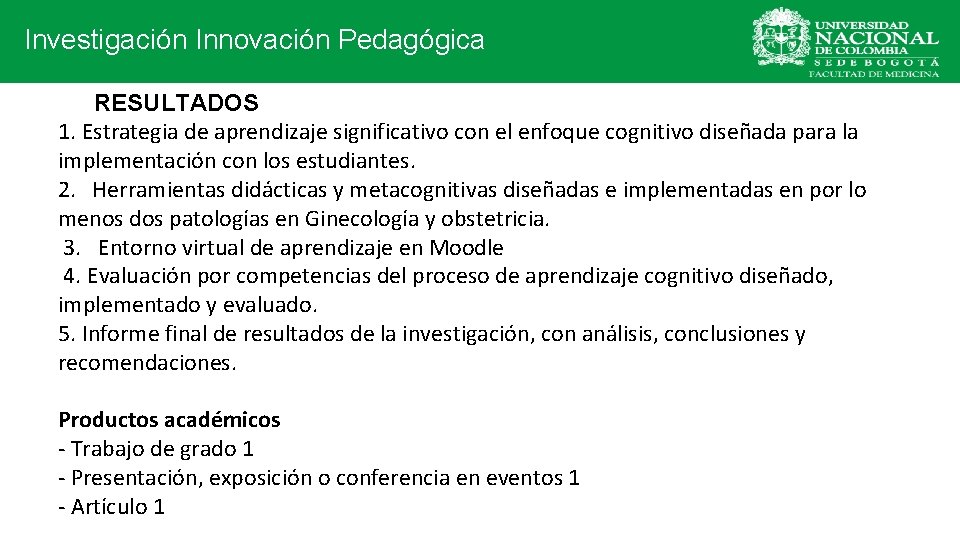 Investigación Innovación Pedagógica

UNIVERSIDAD NACIONAL DE COLOMBIA
SEDE BOGOTÁ
FACULTAD DE MEDICINA

RESULTADOS
1. Estrategia de aprendizaje significativo con el enfoque cognitivo diseñada para la implementación con los estudiantes.
2. Herramientas didácticas y metacognitivas diseñadas e implementadas en por lo menos dos patologías en Ginecología y obstetricia.
3. Entorno virtual de aprendizaje en Moodle
4. Evaluación por competencias del proceso de aprendizaje cognitivo diseñado, implementado y evaluado.
5. Informe final de resultados de la investigación, con análisis, conclusiones y recomendaciones.

Productos académicos
- Trabajo de grado 1
- Presentación, exposición o conferencia en eventos 1
- Artículo 1